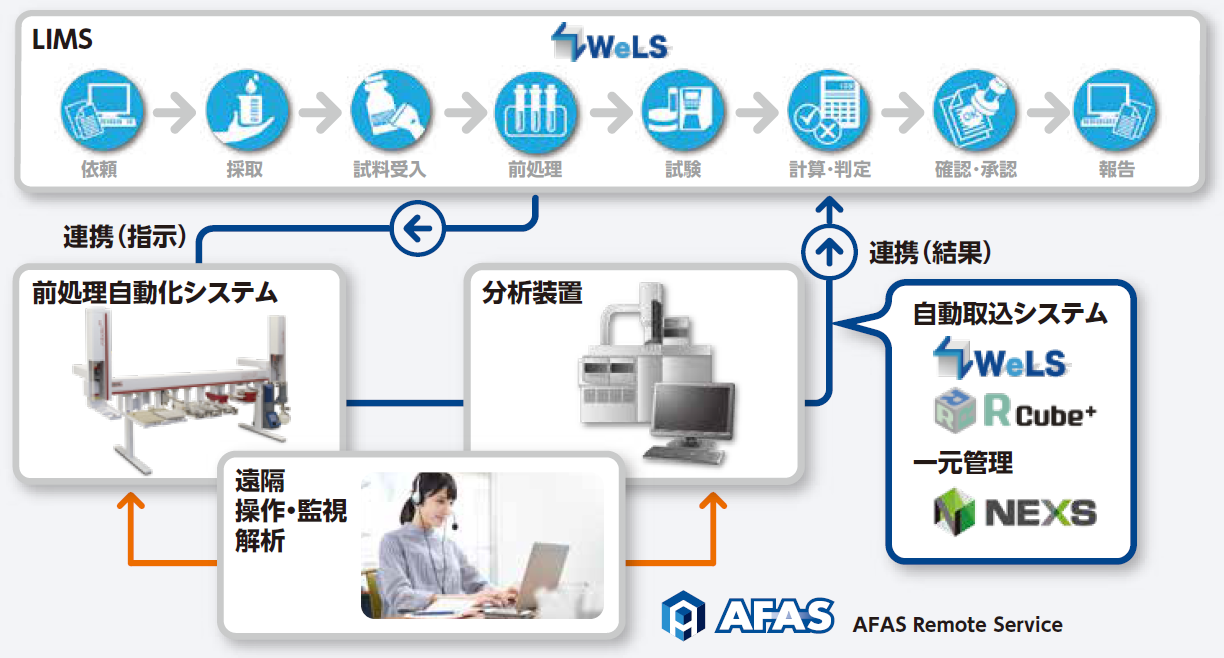 LIMS

WeLS

依頼

採取

試料受入

前処理

試験

計算・判定

確認・承認

報告

連携（指示）

連携（結果）

前処理自動化システム

分析装置

自動取込システム

WeLS

R Cube+

一元管理

NEXS

遠隔
操作・監視
解析

AFAS

AFAS Remote Service